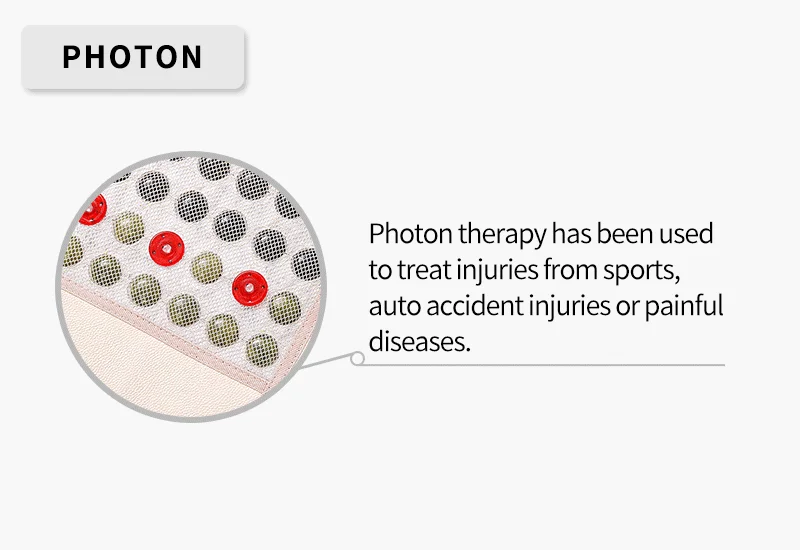 PHOTON

Photon therapy has been used to treat injuries from sports, auto accident injuries or painful diseases.